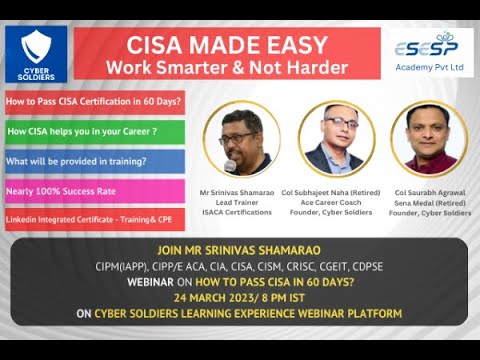 CYBER SOLDIERS

CISA MADE EASY
Work Smarter & Not Harder

ESESP
Academy Pvt Ltd

How to Pass CISA Certification in 60 Days?

How CISA helps you in your Career ?

What will be provided in training?

Nearly 100% Success Rate

Linkedin Integrated Certificate - Training& CPE

Mr Srinivas Shamarao
Lead Trainer
ISACA Certifications

Col Subhajeet Naha (Retired)
Ace Career Coach
Founder, Cyber Soldiers

Col Saurabh Agrawal
Sena Medal (Retired)
Founder, Cyber Soldiers

JOIN MR SRINIVAS SHAMARAO
CIPM(IAPP), CIPP/E ACA, CIA, CISA, CISM, CRISC, CGEIT, CDPSE
WEBINAR ON HOW TO PASS CISA IN 60 DAYS?
24 MARCH 2023/ 8 PM IST
ON CYBER SOLDIERS LEARNING EXPERIENCE WEBINAR PLATFORM